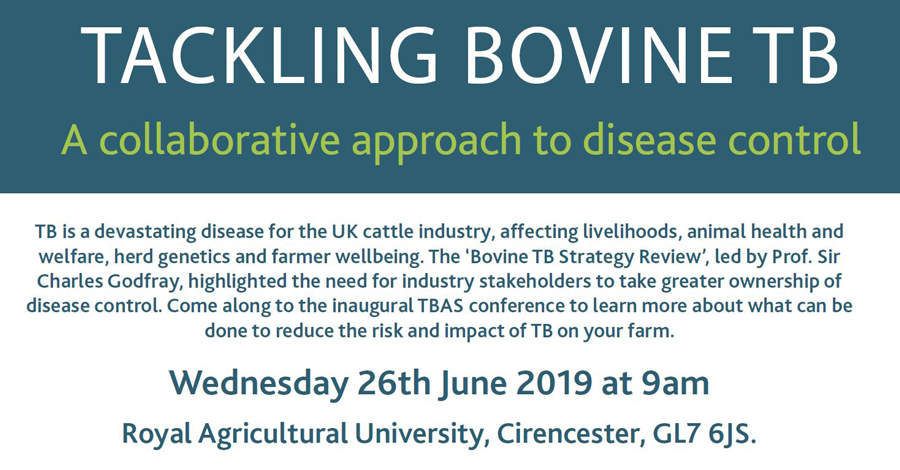 TACKLING BOVINE TB

A collaborative approach to disease control

TB is a devastating disease for the UK cattle industry, affecting livelihoods, animal health and welfare, herd genetics and farmer wellbeing. The 'Bovine TB Strategy Review', led by Prof. Sir Charles Godfray, highlighted the need for industry stakeholders to take greater ownership of disease control. Come along to the inaugural TBAS conference to learn more about what can be done to reduce the risk and impact of TB on your farm.

Wednesday 26th June 2019 at 9am

Royal Agricultural University, Cirencester, GL7 6JS.